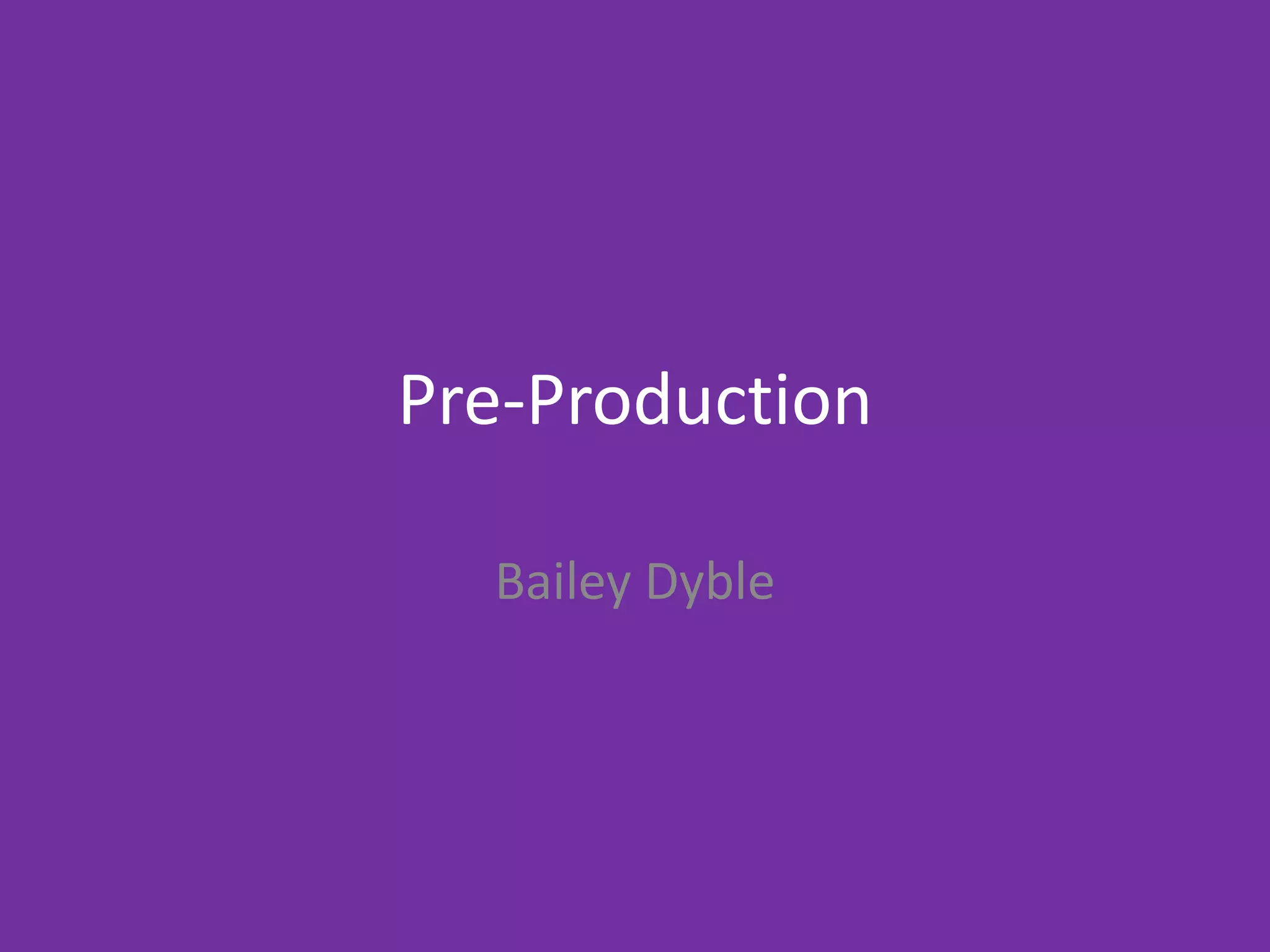 Pre-Production

Bailey Dyble